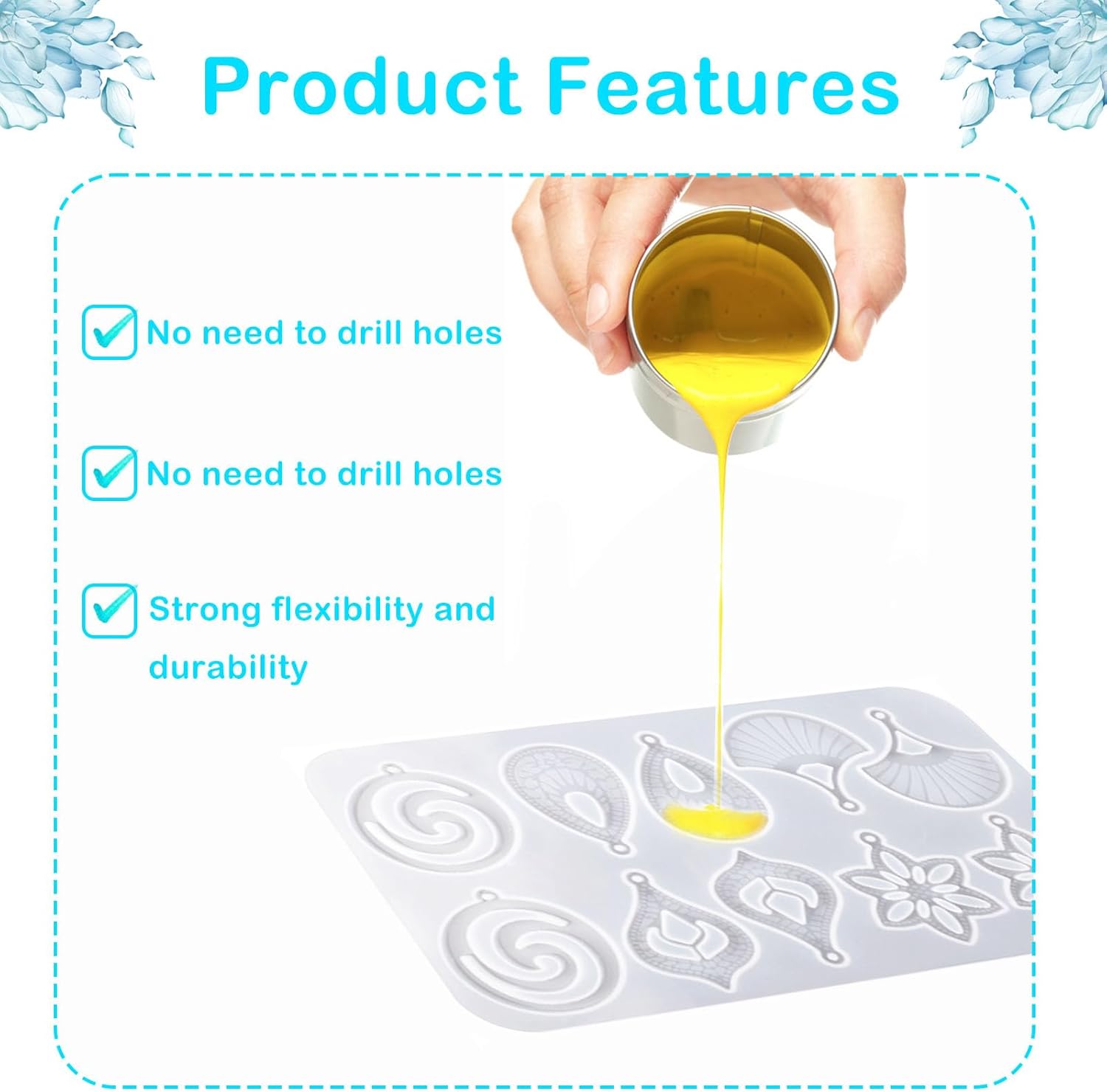 Product Features

No need to drill holes

No need to drill holes

Strong flexibility and durability